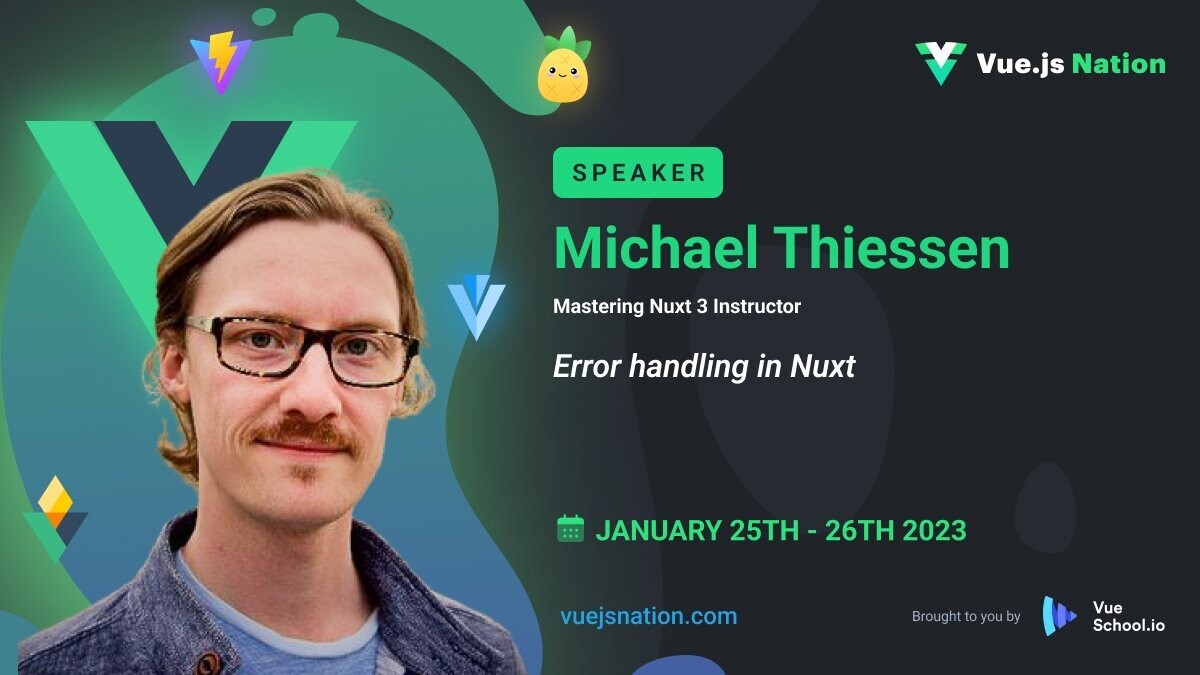 Vue.js Nation

SPEAKER

Michael Thiessen

Mastering Nuxt 3 Instructor

Error handling in Nuxt

JANUARY 25TH - 26TH 2023

vuejsnation.com

Brought to you by Vue School.io